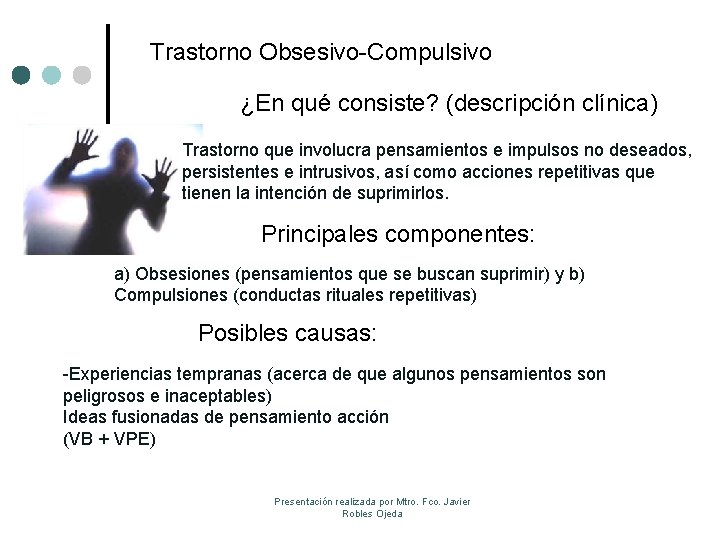 Trastorno Obsesivo-Compulsivo

¿En qué consiste? (descripción clínica)

Trastorno que involucra pensamientos e impulsos no deseados, persistentes e intrusivos, así como acciones repetitivas que tienen la intención de suprimirlos.

Principales componentes:

a) Obsesiones (pensamientos que se buscan suprimir) y b) Compulsiones (conductas rituales repetitivas)

Posibles causas:

-Experiencias tempranas (acerca de que algunos pensamientos son peligrosos e inaceptables)
Ideas fusionadas de pensamiento acción
(VB + VPE)

Presentación realizada por Mtro. Fco. Javier Robles Ojeda